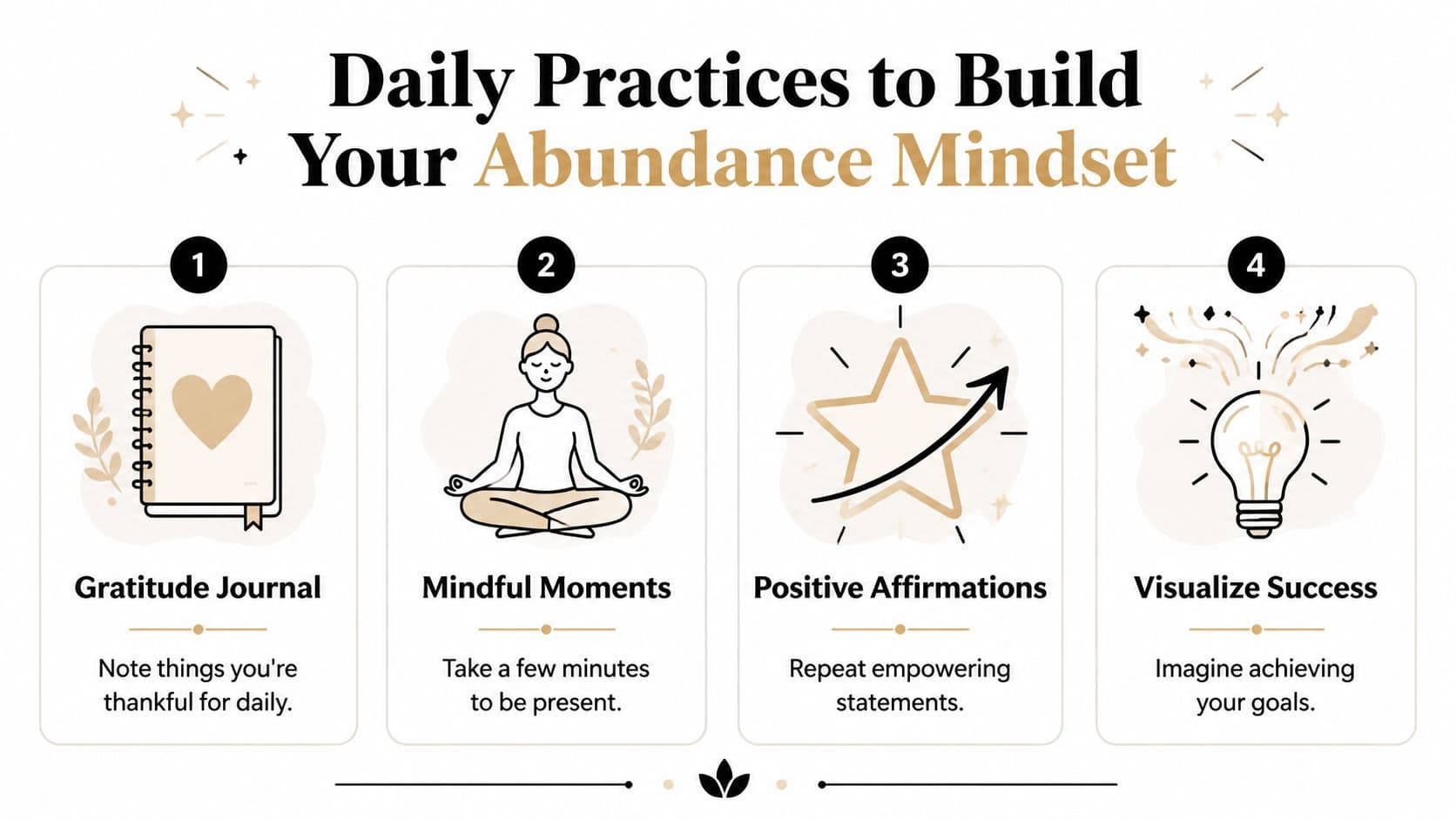 Daily Practices to Build Your Abundance Mindset

1

Gratitude Journal

Note things you're thankful for daily.

2

Mindful Moments

Take a few minutes to be present.

3

Positive Affirmations

Repeat empowering statements.

4

Visualize Success

Imagine achieving your goals.